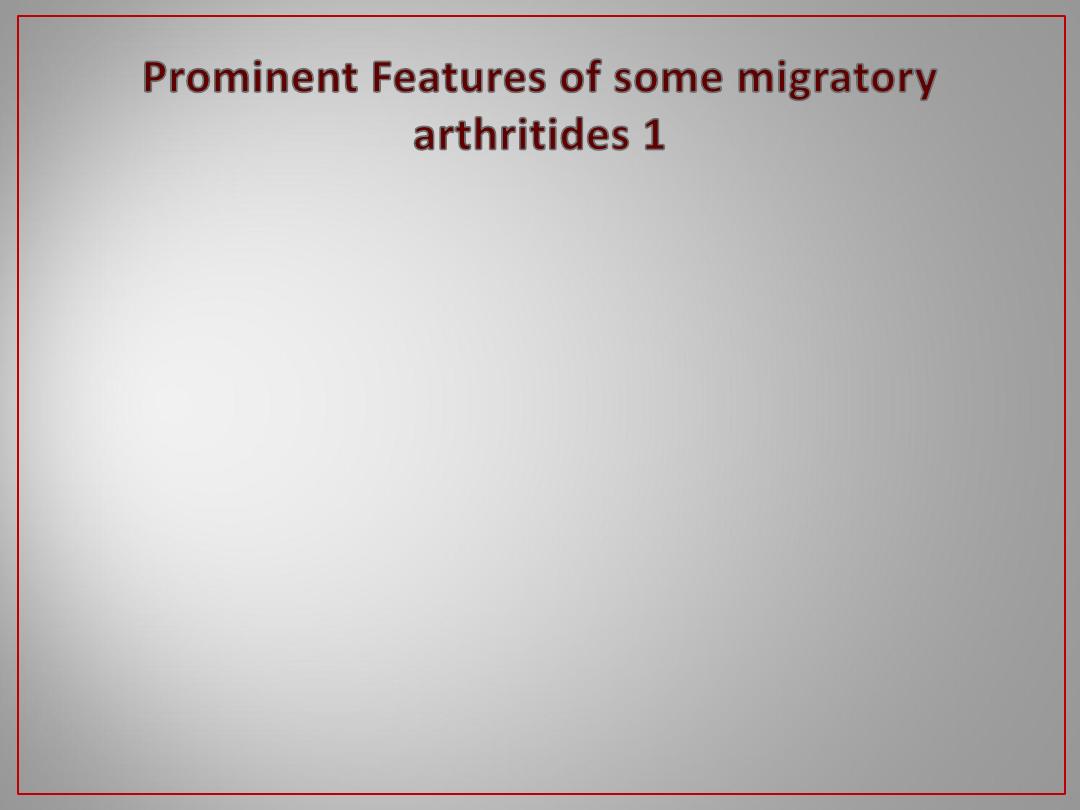 Prominent Features of some migratory arthritides 1